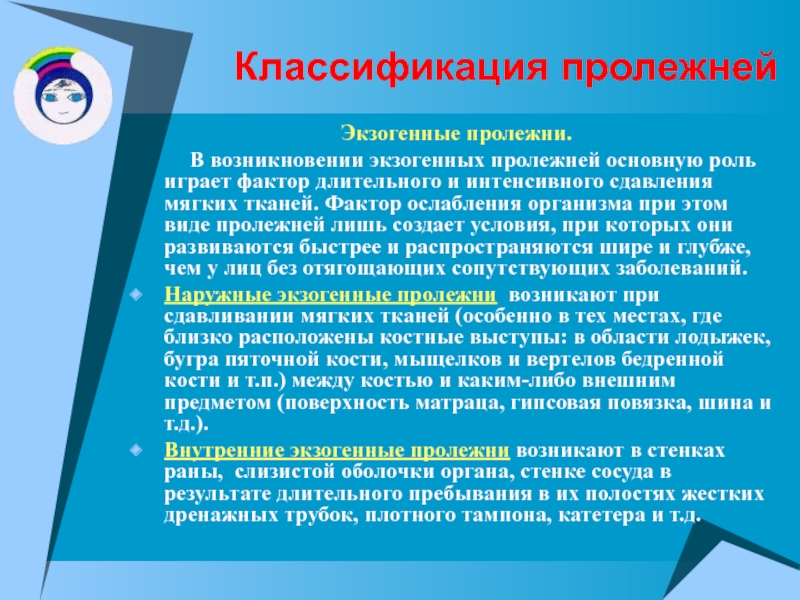 Классификация пролежней

Экзогенные пролежни.

В возникновении экзогенных пролежней основную роль играет фактор длительного и интенсивного сдавления мягких тканей. Фактор ослабления организма при этом виде пролежней лишь создает условия, при которых они развиваются быстрее и распространяются шире и глубже, чем у лиц без отягощающих сопутствующих заболеваний.

Наружные экзогенные пролежни возникают при сдавливании мягких тканей (особенно в тех местах, где близко расположены костные выступы: в области лодыжек, бугра пяточной кости, мыщелков и вертелов бедренной кости и т.п.) между костью и каким-либо внешним предметом (поверхность матраца, гипсовая повязка, шина и т.д.).

Внутренние экзогенные пролежни возникают в стенках раны, слизистой оболочки органа, стенке сосуда в результате длительного пребывания в их полостях жестких дренажных трубок, плотного тампона, катетера и т.д.